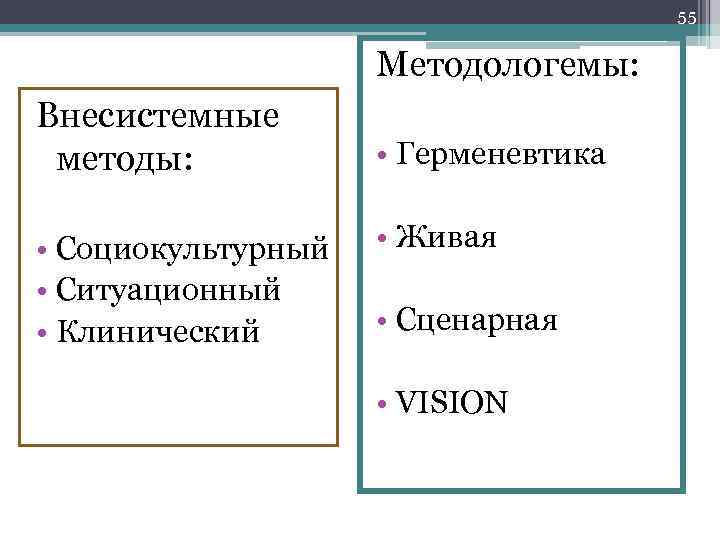 55

Внесистемные методы:

• Социокультурный
• Ситуационный
• Клинический

Методологемы:

• Герменевтика

• Живая

• Сценарная

• VISION